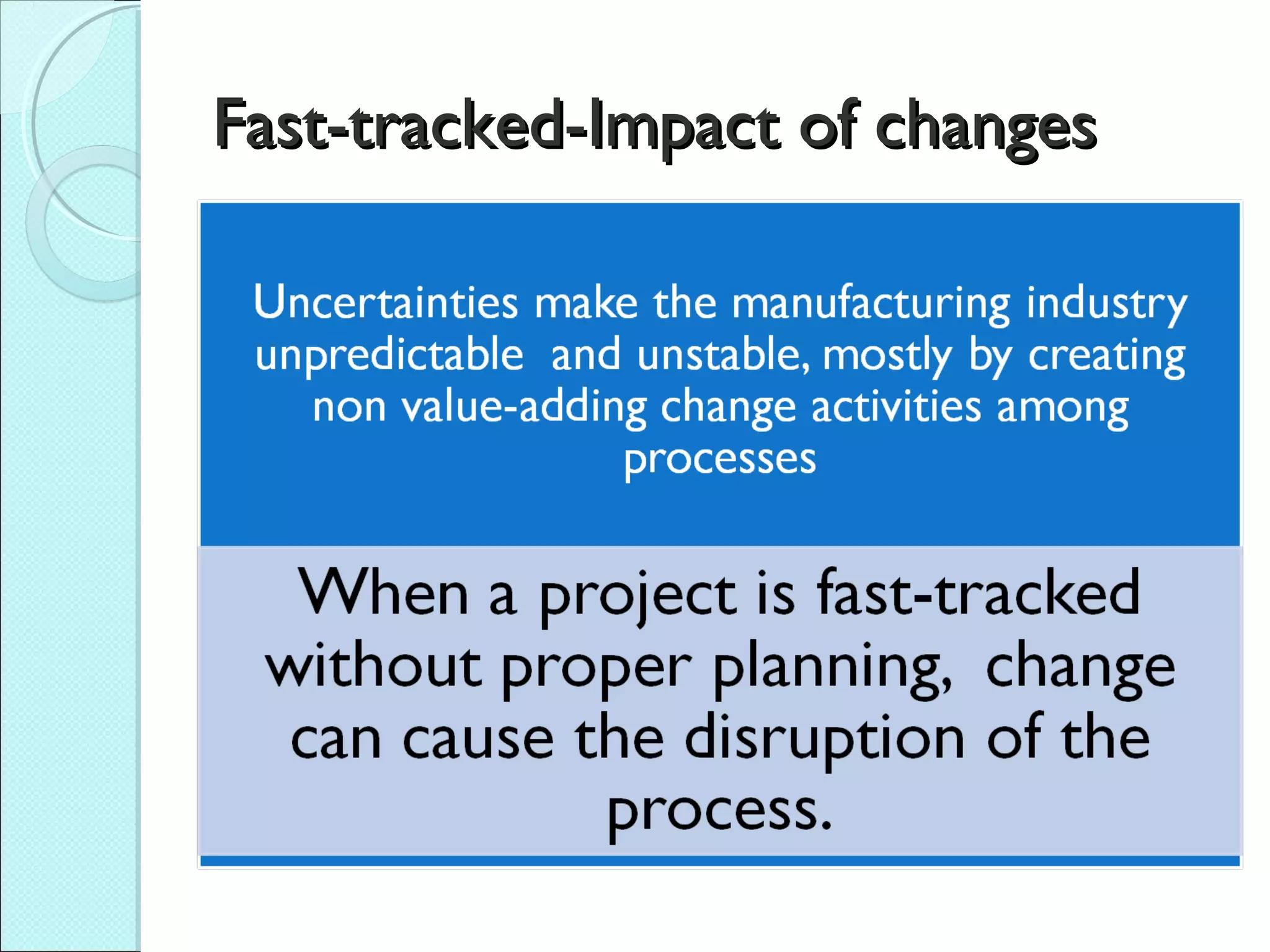 Fast-tracked-Impact of changes

Uncertainties make the manufacturing industry unpredictable and unstable, mostly by creating non value-adding change activities among processes

When a project is fast-tracked without proper planning, change can cause the disruption of the process.